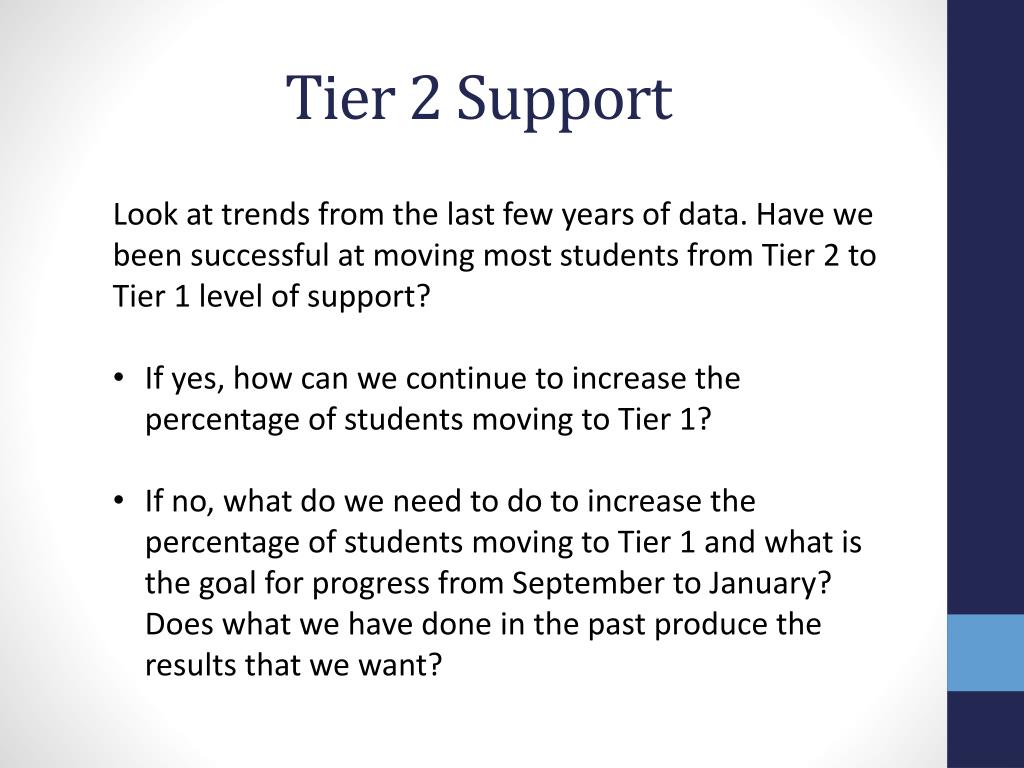 Tier 2 Support

Look at trends from the last few years of data. Have we been successful at moving most students from Tier 2 to Tier 1 level of support?

• If yes, how can we continue to increase the percentage of students moving to Tier 1?

• If no, what do we need to do to increase the percentage of students moving to Tier 1 and what is the goal for progress from September to January? Does what we have done in the past produce the results that we want?